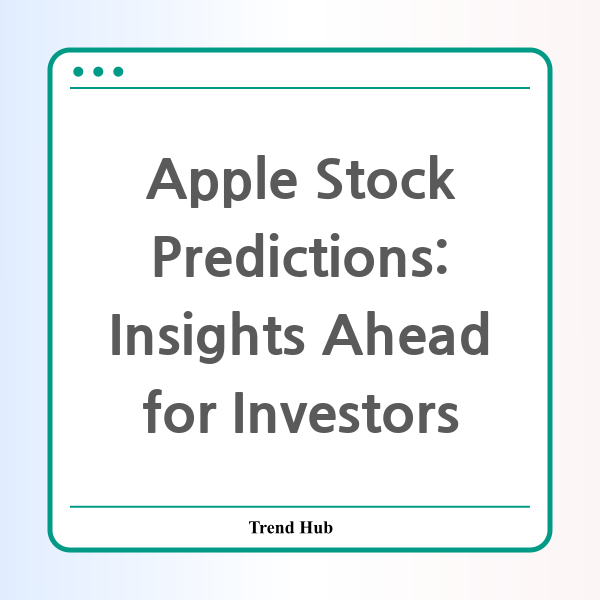 Apple Stock Predictions: Insights Ahead for Investors

Trend Hub